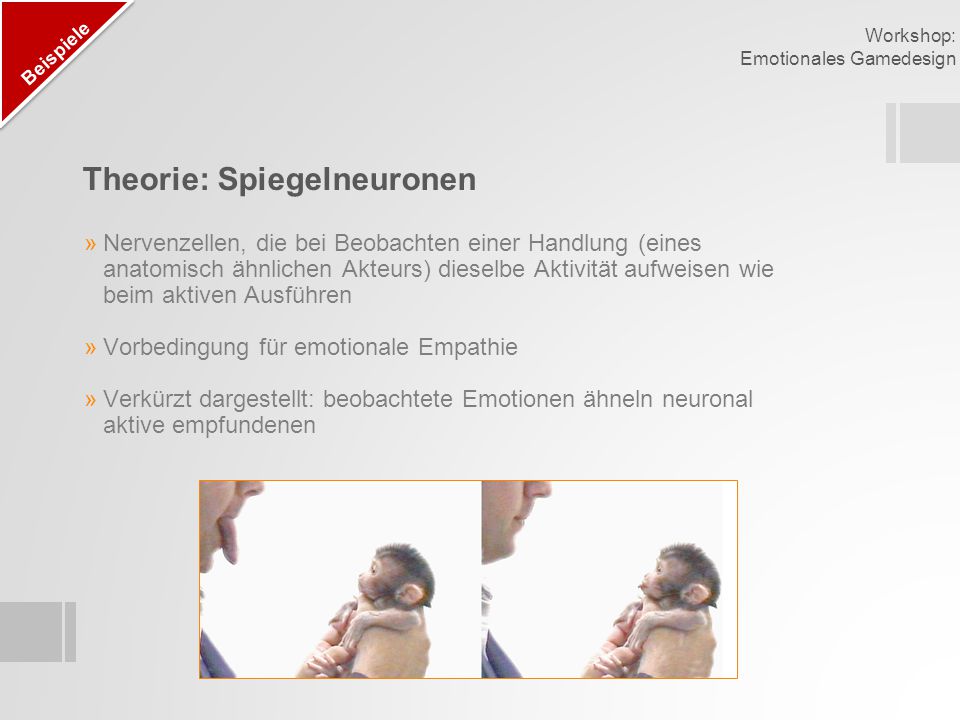 Beispiele

Workshop:
Emotionales Gamedesign

Theorie: Spiegelneuronen

» Nervenzellen, die bei Beobachten einer Handlung (eines anatomisch ähnlichen Akteurs) dieselbe Aktivität aufweisen wie beim aktiven Ausführen

» Vorbedingung für emotionale Empathie

» Verkürzt dargestellt: beobachtete Emotionen ähneln neuronal aktive empfundenen